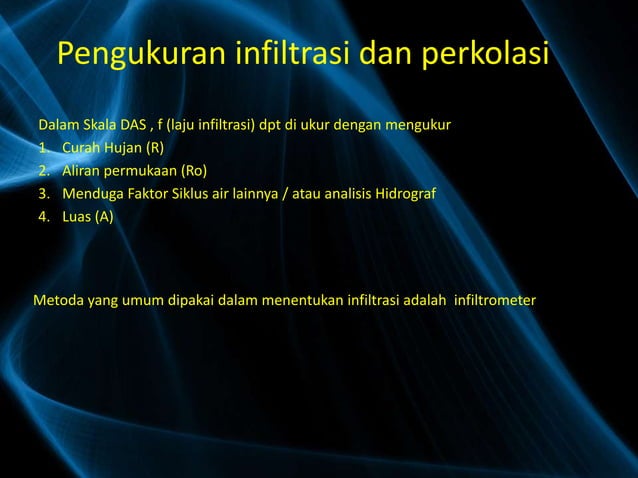 Pengukuran infiltrasi dan perkolasi

Dalam Skala DAS , f (laju infiltrasi) dpt di ukur dengan mengukur
1. Curah Hujan (R)
2. Aliran permukaan (Ro)
3. Menduga Faktor Siklus air lainnya / atau analisis Hidrograf
4. Luas (A)

Metoda yang umum dipakai dalam menentukan infiltrasi adalah infiltrometer